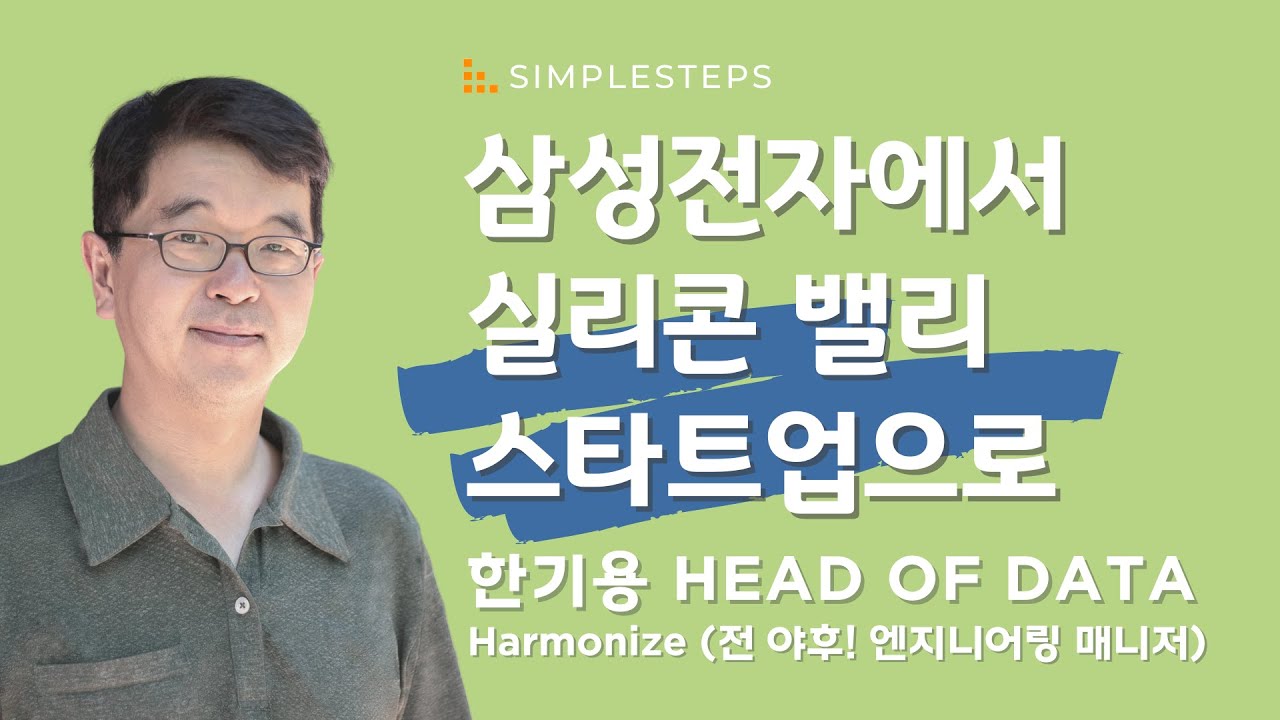 SIMPLESTEPS

삼성전자에서
실리콘 밸리
스타트업으로

한기용 HEAD OF DATA
Harmonize (전 야후! 엔지니어링 매니저)